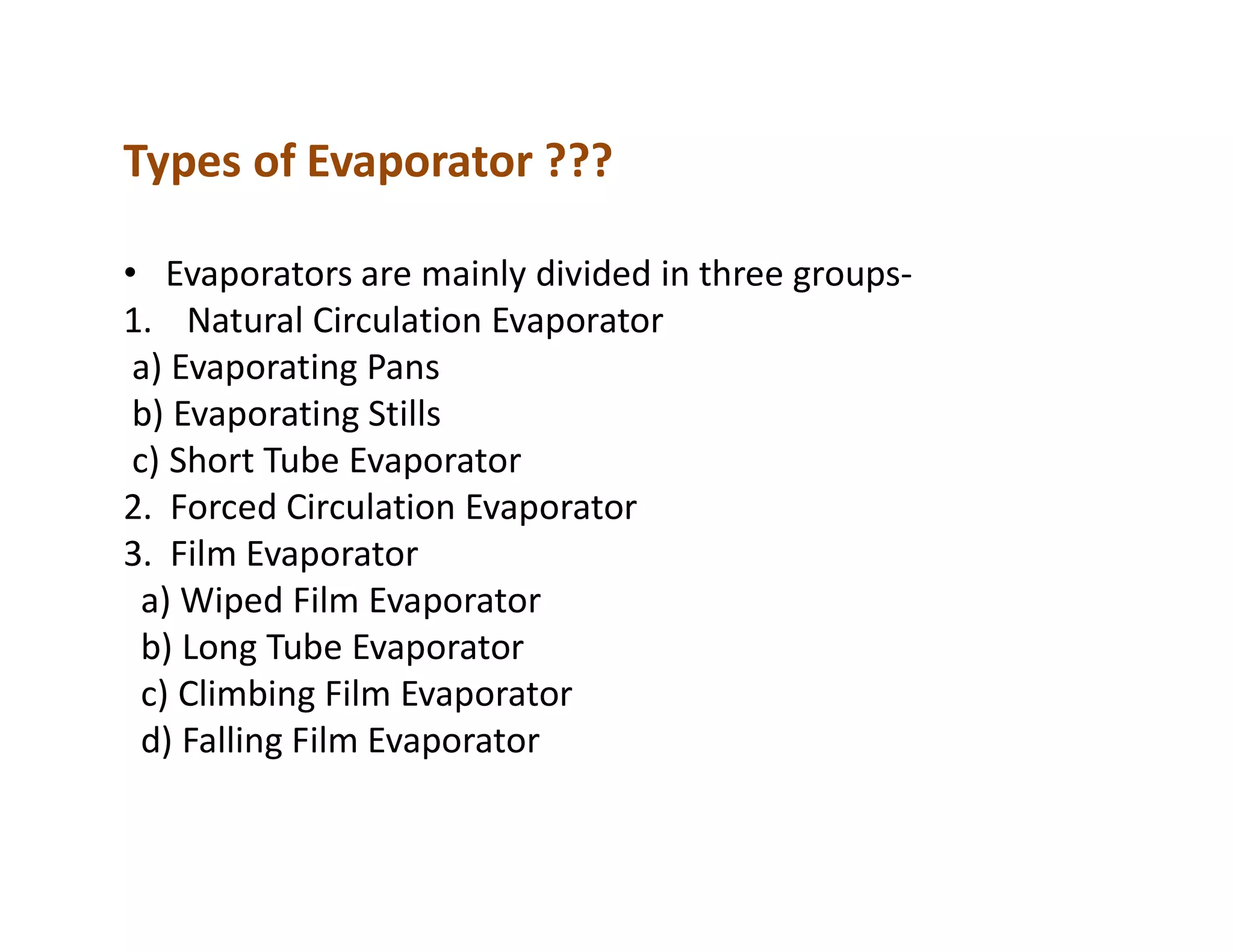 Types of Evaporator ???

• Evaporators are mainly divided in three groups-
1. Natural Circulation Evaporator
a) Evaporating Pans
b) Evaporating Stills
c) Short Tube Evaporator
2. Forced Circulation Evaporator
3. Film Evaporator
a) Wiped Film Evaporator
b) Long Tube Evaporator
c) Climbing Film Evaporator
d) Falling Film Evaporator